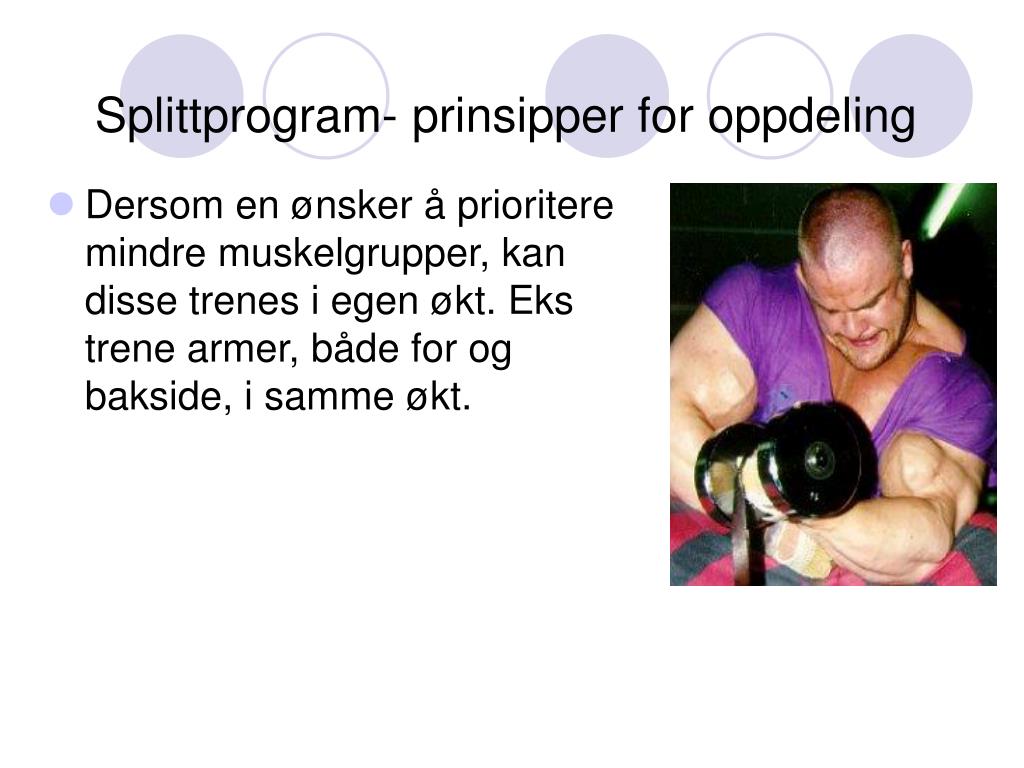 Splittprogram- prinsipper for oppdeling

Dersom en ønsker å prioritere mindre muskelgrupper, kan disse trenes i egen økt. Eks trene armer, både for og bakside, i samme økt.